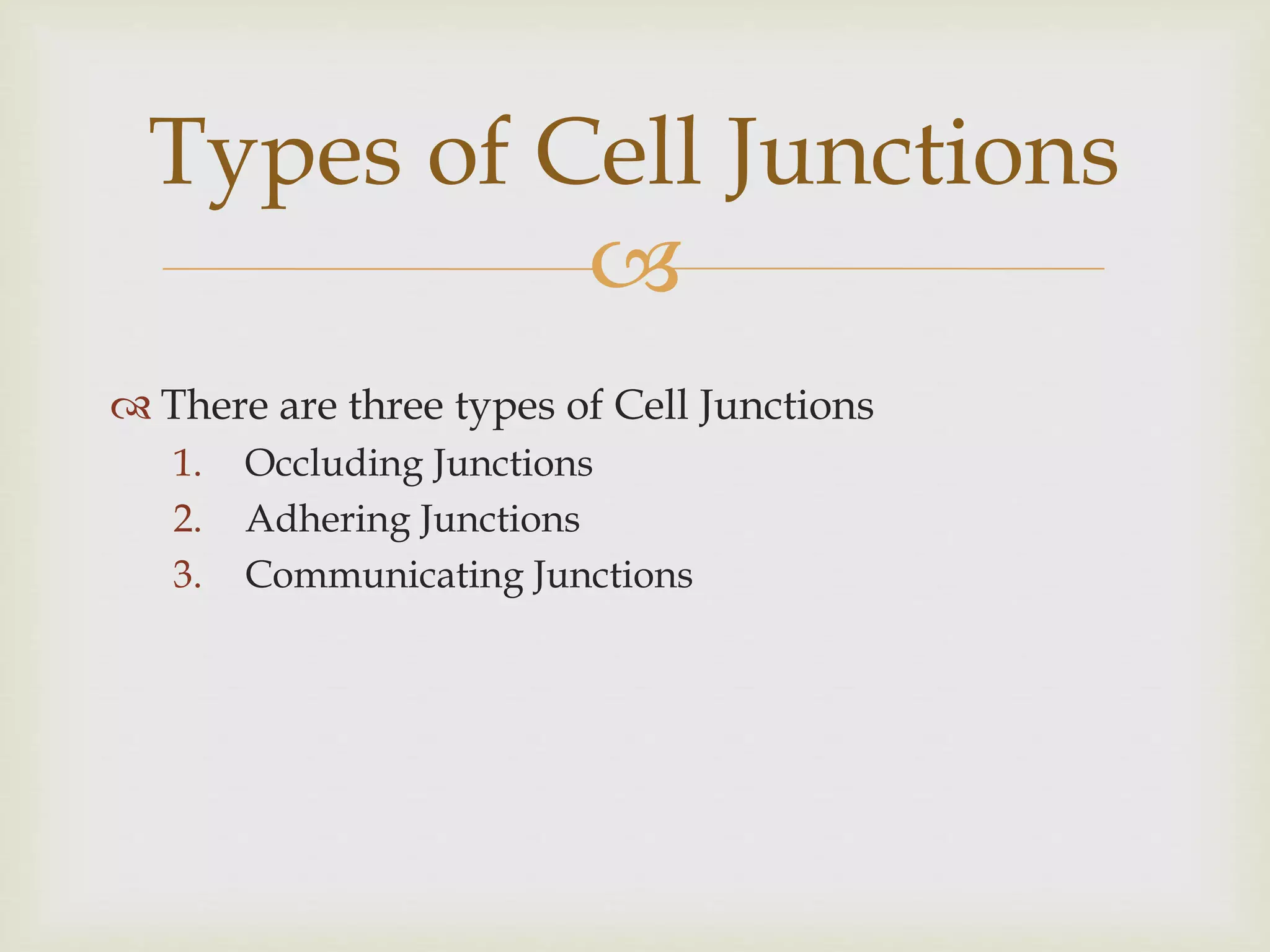 Types of Cell Junctions

There are three types of Cell Junctions

1. Occluding Junctions
2. Adhering Junctions
3. Communicating Junctions